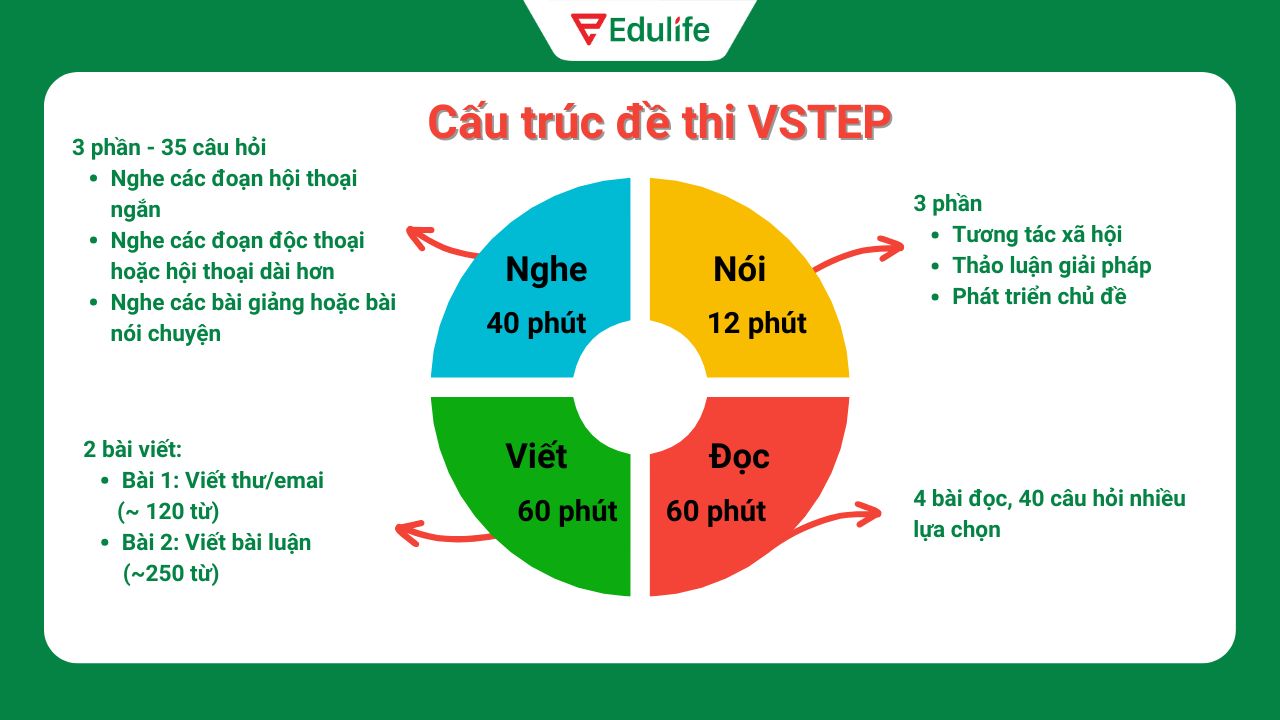 Edulife

Cấu trúc đề thi VSTEP

3 phần - 35 câu hỏi
- Nghe các đoạn hội thoại ngắn
- Nghe các đoạn độc thoại hoặc hội thoại dài hơn
- Nghe các bài giảng hoặc bài nói chuyện

Nghe
40 phút

Nói
12 phút

3 phần
- Tương tác xã hội
- Thảo luận giải pháp
- Phát triển chủ đề

2 bài viết:
- Bài 1: Viết thư/email (~ 120 từ)
- Bài 2: Viết bài luận (~250 từ)

Viết
60 phút

Đọc
60 phút

4 bài đọc, 40 câu hỏi nhiều lựa chọn